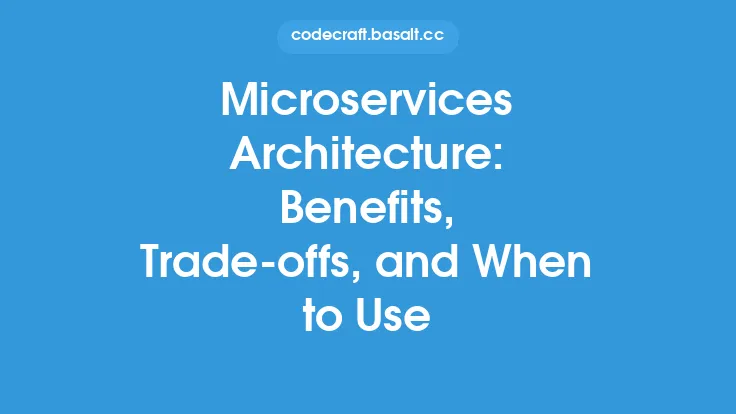 codecraft.basalt.cc

Microservices Architecture: Benefits, Trade-offs, and When to Use